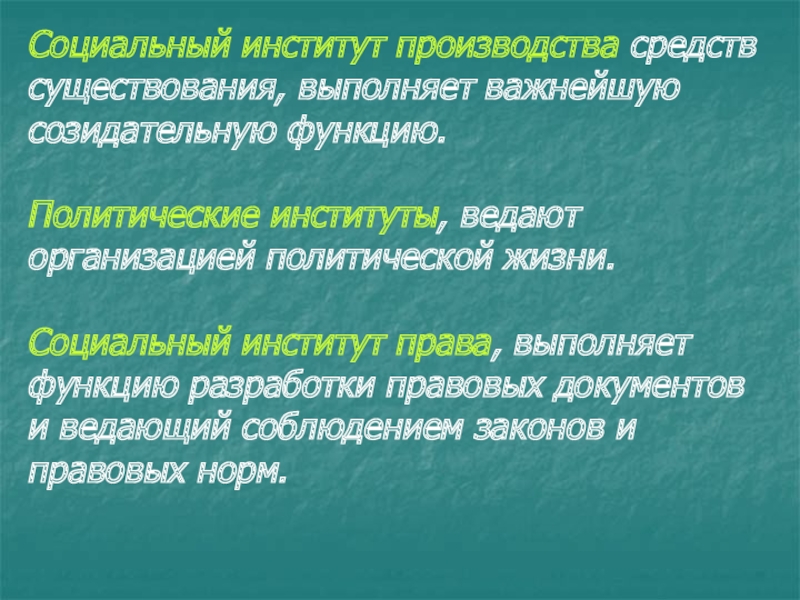 Социальный институт производства средств существования, выполняет важнейшую созидательную функцию.

Политические институты, ведают организацией политической жизни.

Социальный институт права, выполняет функцию разработки правовых документов и ведающий соблюдением законов и правовых норм.